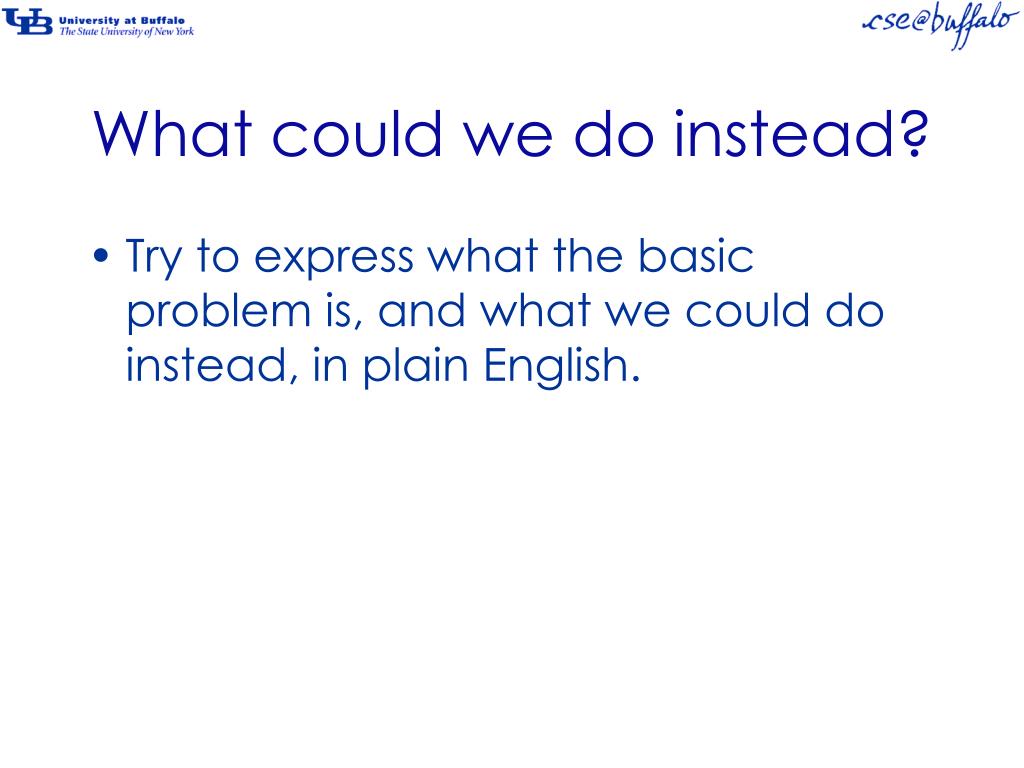 UB University at Buffalo
The State University of New York

cse@buffalo

What could we do instead?

• Try to express what the basic problem is, and what we could do instead, in plain English.